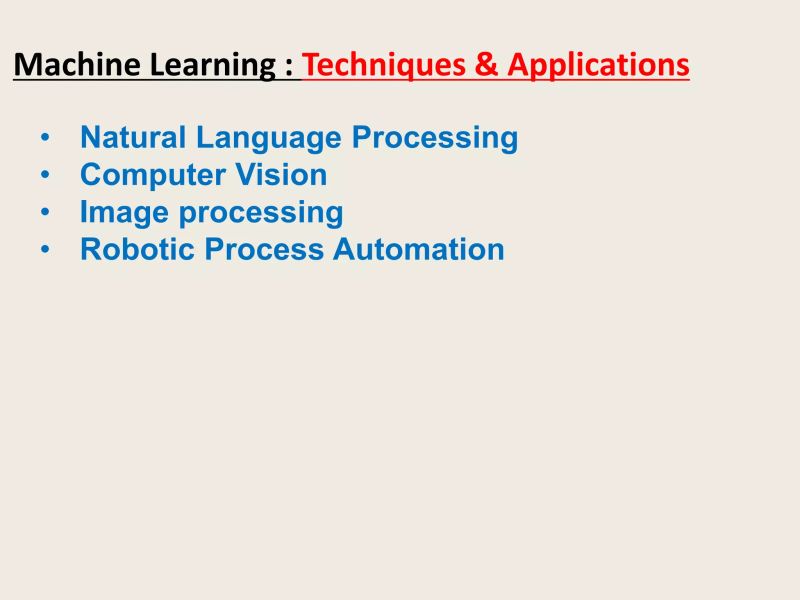 Machine Learning : Techniques & Applications

• Natural Language Processing
• Computer Vision
• Image processing
• Robotic Process Automation